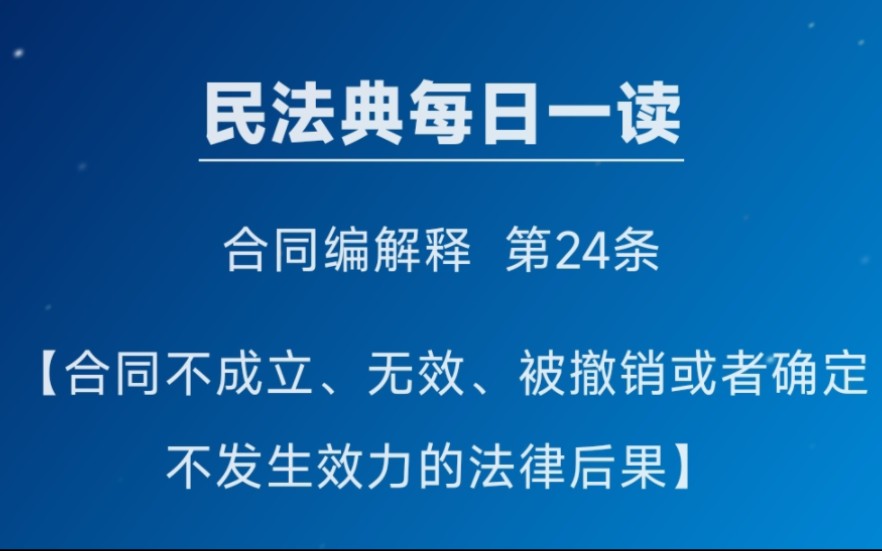 民法典每日一读

合同编解释 第24条

【合同不成立、无效、被撤销或者确定不发生效力的法律后果】